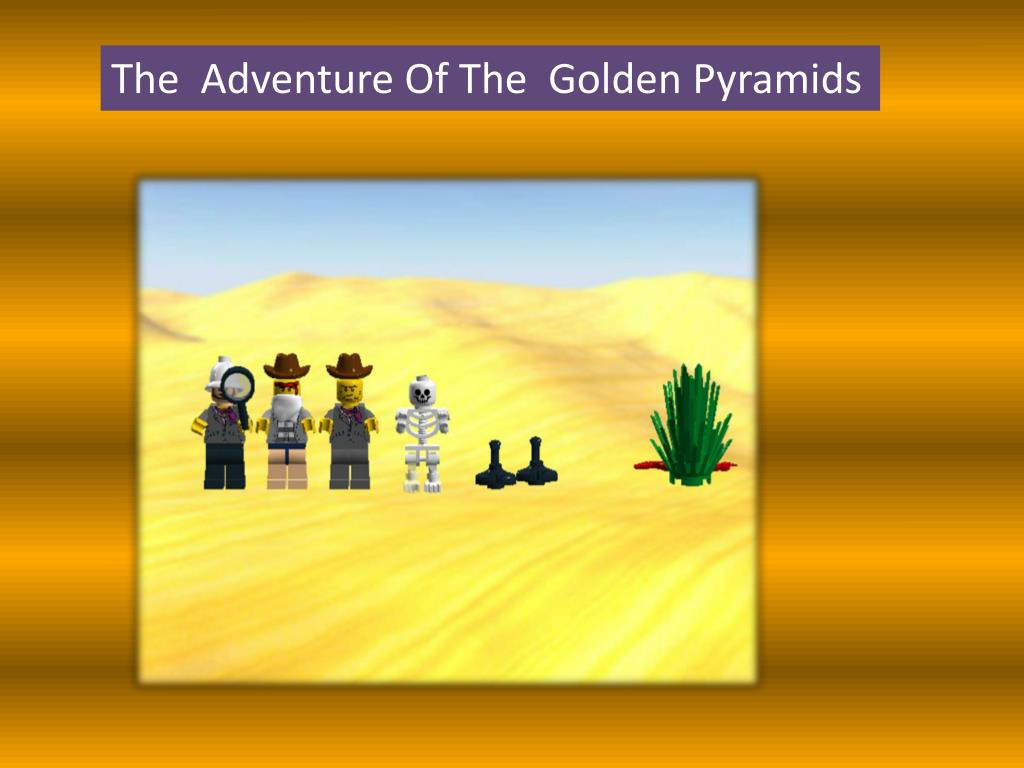 The Adventure Of The Golden Pyramids